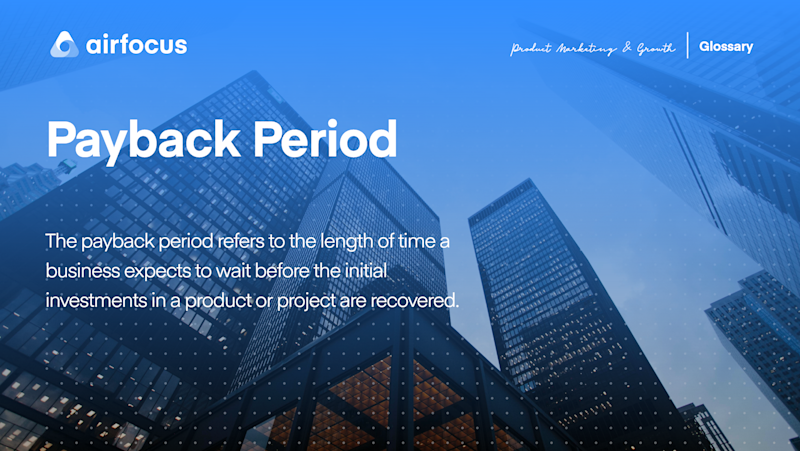 airfocus

Product Marketing & Growth | Glossary

Payback Period

The payback period refers to the length of time a business expects to wait before the initial investments in a product or project are recovered.